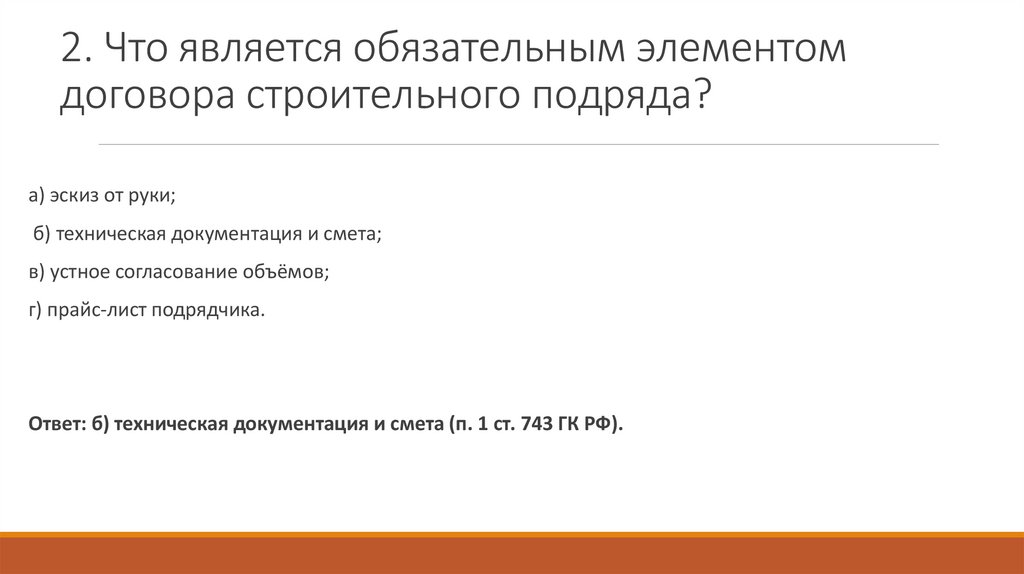 2. Что является обязательным элементом договора строительного подряда?

а) эскиз от руки;

б) техническая документация и смета;

в) устное согласование объёмов;

г) прайс-лист подрядчика.

Ответ: б) техническая документация и смета (п. 1 ст. 743 ГК РФ).